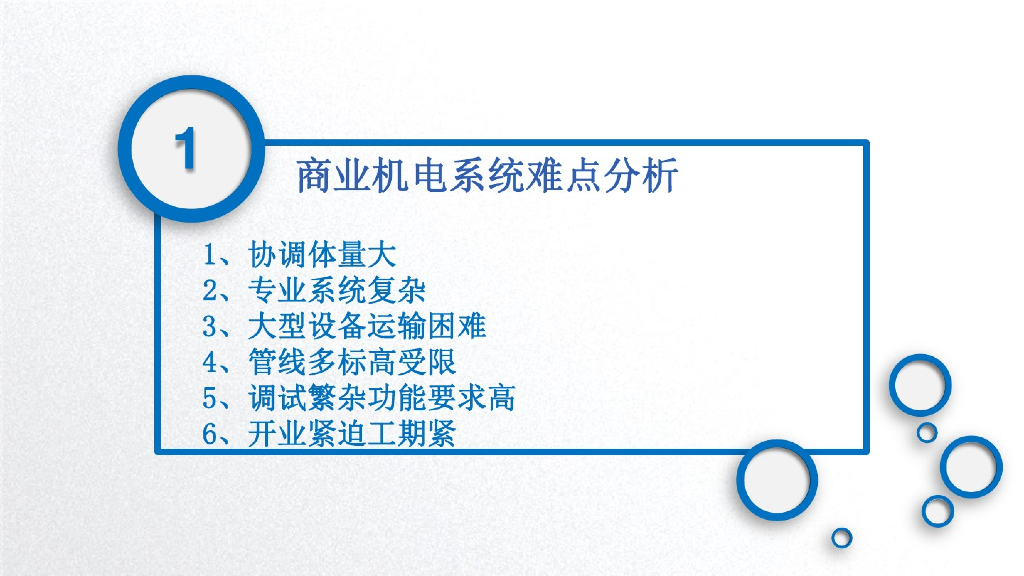 1

商业机电系统难点分析

1、协调体量大
2、专业系统复杂
3、大型设备运输困难
4、管线多标高受限
5、调试繁杂功能要求高
6、开业紧迫工期紧